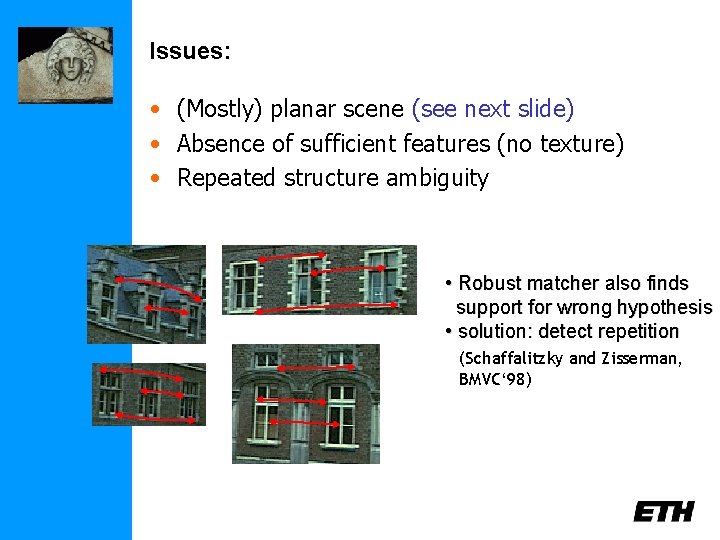 Issues:

• (Mostly) planar scene (see next slide)
• Absence of sufficient features (no texture)
• Repeated structure ambiguity

• Robust matcher also finds support for wrong hypothesis
• solution: detect repetition
(Schaffalitzky and Zisserman, BMVC'98)

ETH